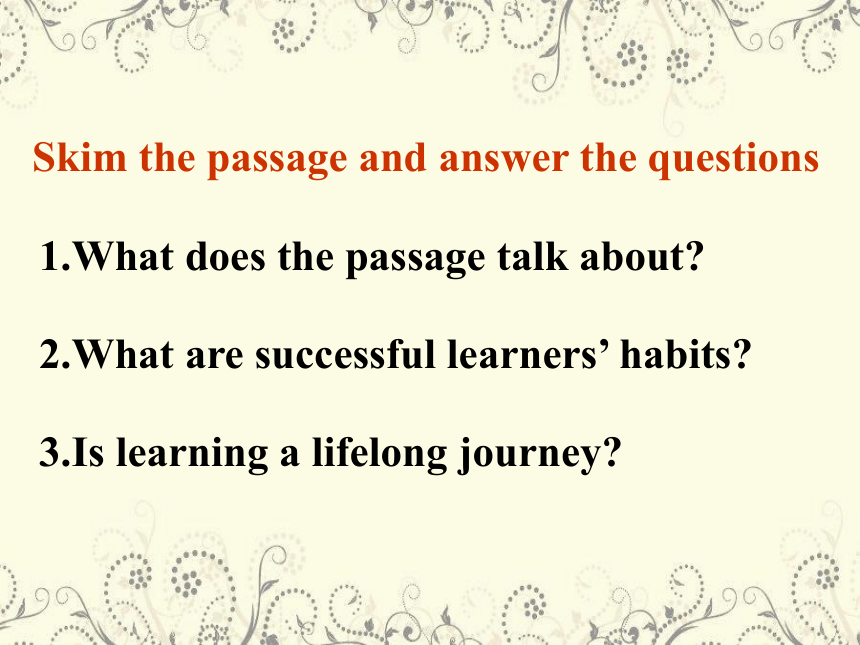 Skim the passage and answer the questions

1.What does the passage talk about?

2.What are successful learners’ habits?

3.Is learning a lifelong journey?